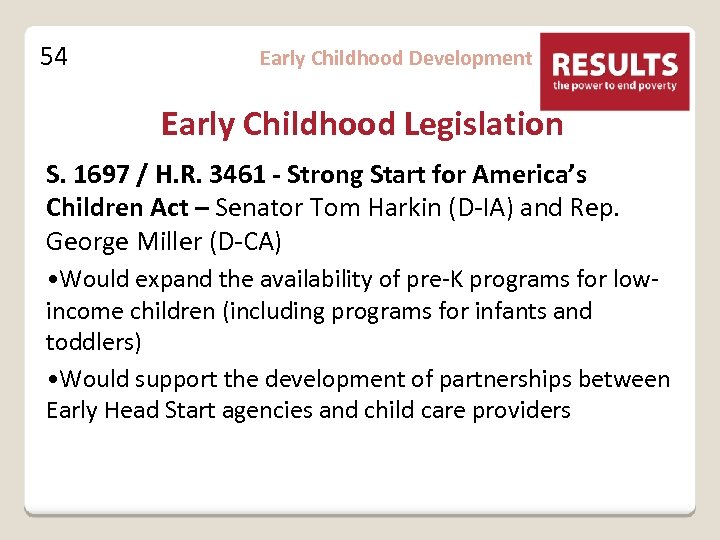 54

Early Childhood Development

RESULTS
the power to end poverty

Early Childhood Legislation

S. 1697 / H.R. 3461 - Strong Start for America's Children Act – Senator Tom Harkin (D-IA) and Rep. George Miller (D-CA)

•Would expand the availability of pre-K programs for low-income children (including programs for infants and toddlers)

•Would support the development of partnerships between Early Head Start agencies and child care providers